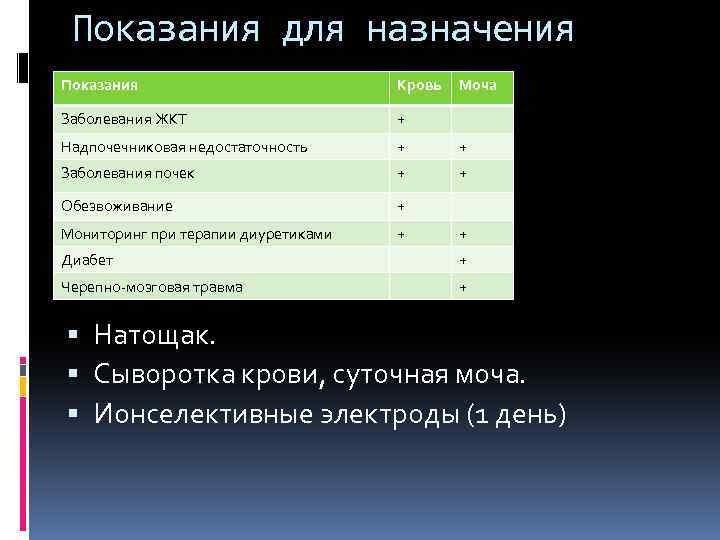 Показания для назначения

| Показания | Кровь | Моча |
|---|---|---|
| Заболевания ЖКТ | + | |
| Надпочечниковая недостаточность | + | + |
| Заболевания почек | + | + |
| Обезвоживание | + | |
| Мониторинг при терапии диуретиками | + | + |
| Диабет | | + |
| Черепно-мозговая травма | | + |

▪ Натощак.
▪ Сыворотка крови, суточная моча.
▪ Ионселективные электроды (1 день)